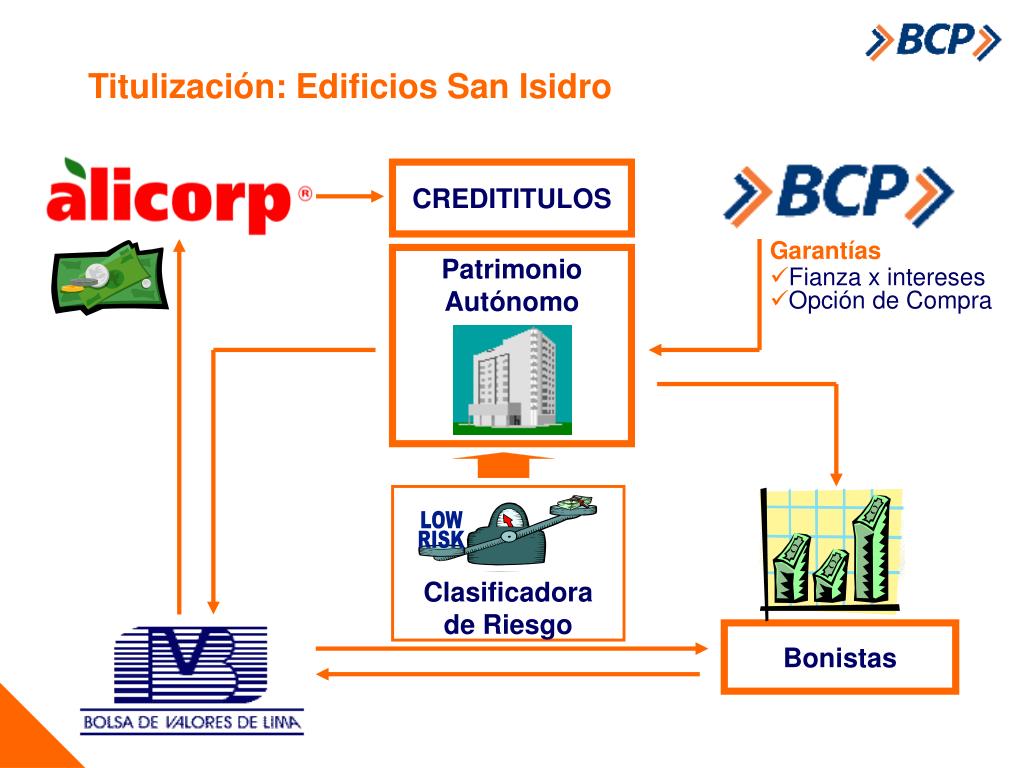 BCP

Titulización: Edificios San Isidro

alicorp®

CREDITITULOS

BCP

Garantías
✓Fianza x intereses
✓Opción de Compra

Patrimonio Autónomo

LOW RISK

Clasificadora de Riesgo

Bonistas

BOLSA DE VALORES DE LIMA